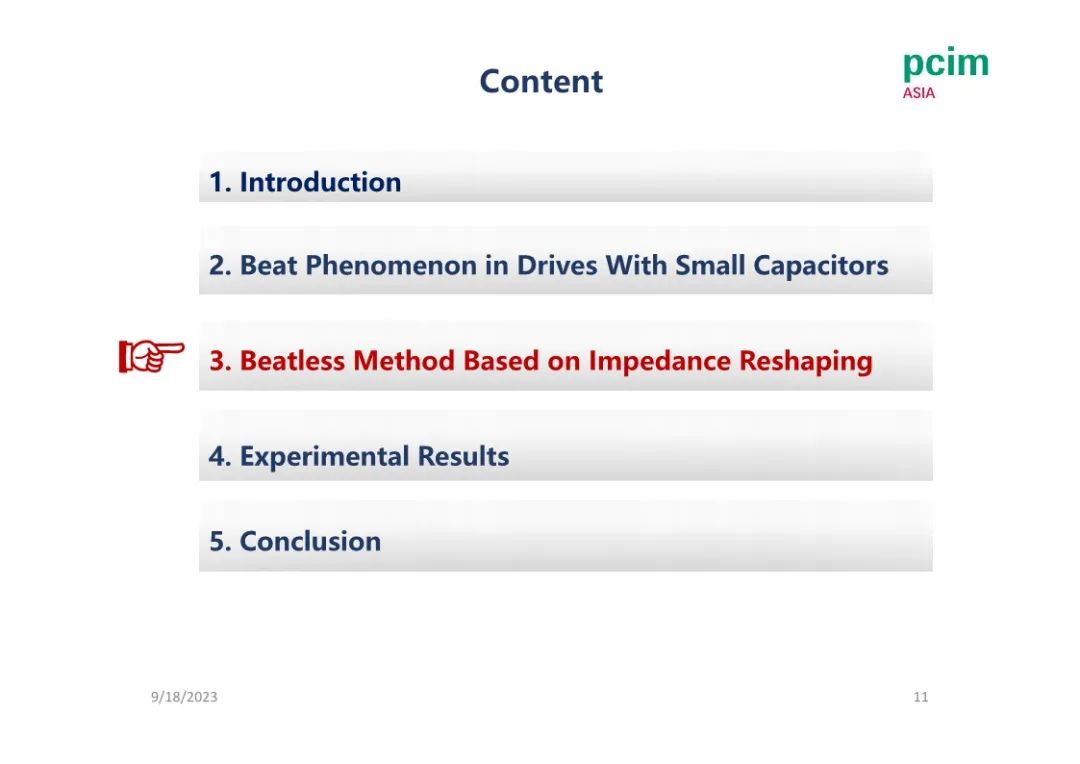 Content

pcim
ASIA

1. Introduction

2. Beat Phenomenon in Drives With Small Capacitors

3. Beatless Method Based on Impedance Reshaping

4. Experimental Results

5. Conclusion

9/18/2023

11